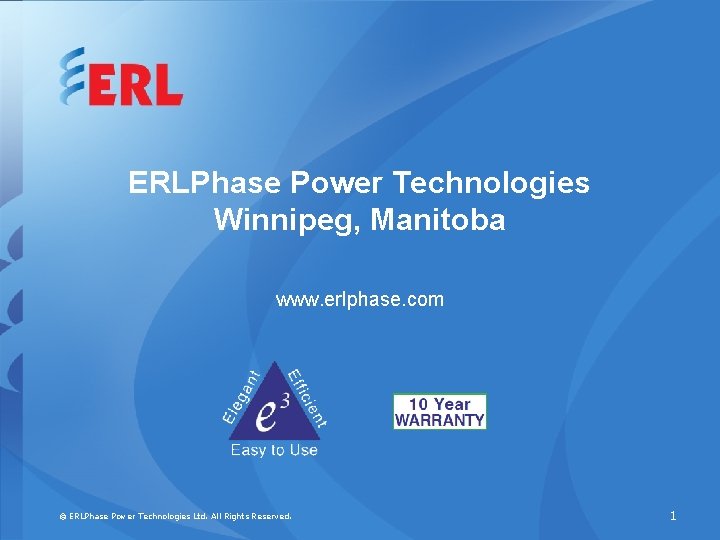 ERL

ERLPhase Power Technologies
Winnipeg, Manitoba

www.erlphase.com

Elegant
Efficient
$e^3$
Easy to Use

10 Year
WARRANTY

© ERLPhase Power Technologies Ltd. All Rights Reserved.

1